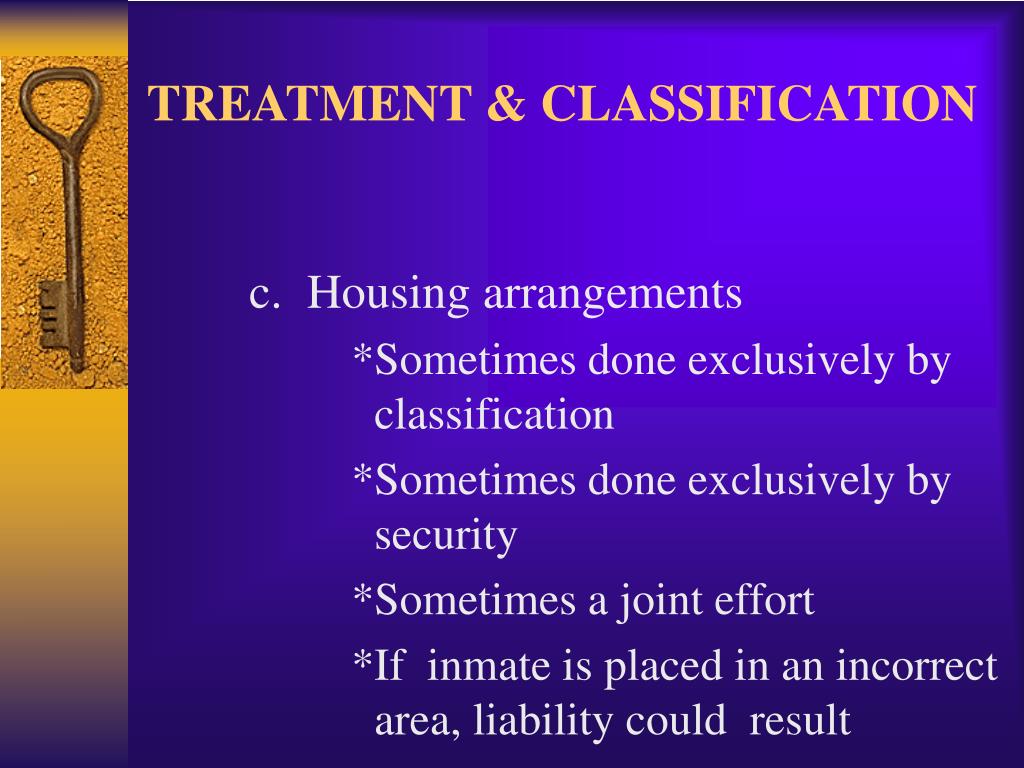 TREATMENT & CLASSIFICATION

c. Housing arrangements

*Sometimes done exclusively by classification

*Sometimes done exclusively by security

*Sometimes a joint effort

*If inmate is placed in an incorrect area, liability could result